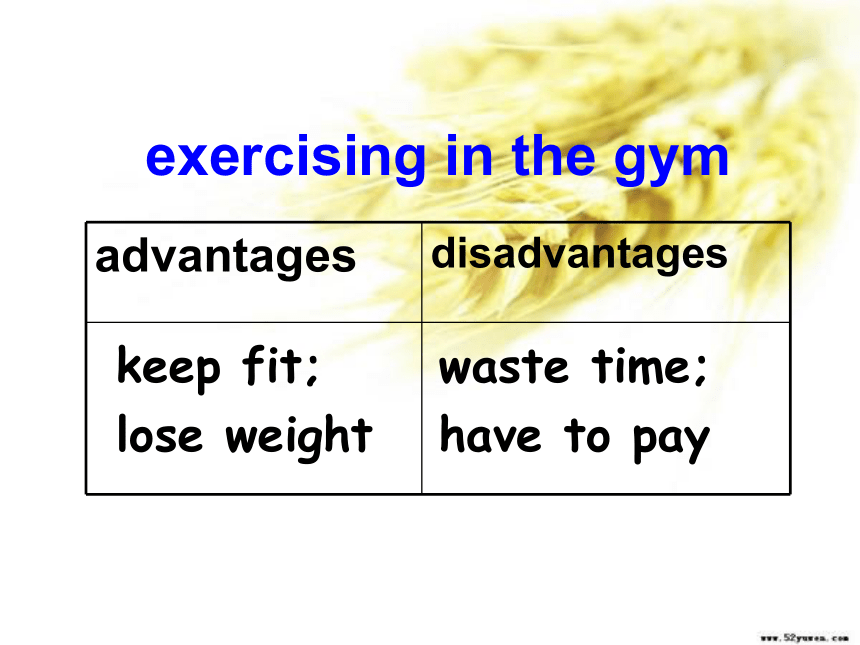 exercising in the gym

| advantages | disadvantages |
|---|---|
| keep fit; lose weight | waste time; have to pay |

www.52yuwen.com